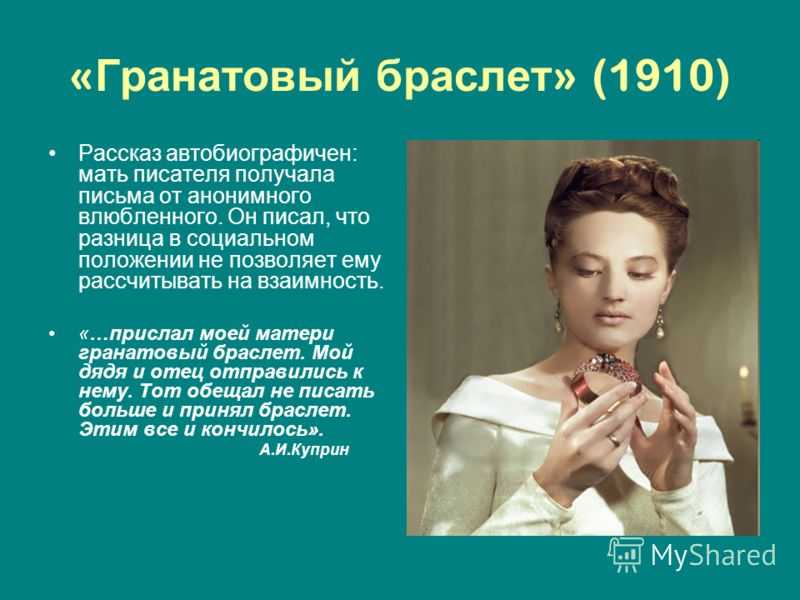 «Гранатовый браслет» (1910)

• Рассказ автобиографичен: мать писателя получала письма от анонимного влюбленного. Он писал, что разница в социальном положении не позволяет ему рассчитывать на взаимность.

• «…прислал моей матери гранатовый браслет. Мой дядя и отец отправились к нему. Тот обещал не писать больше и принял браслет. Этим все и кончилось».
А.И.Куприн

MyShared